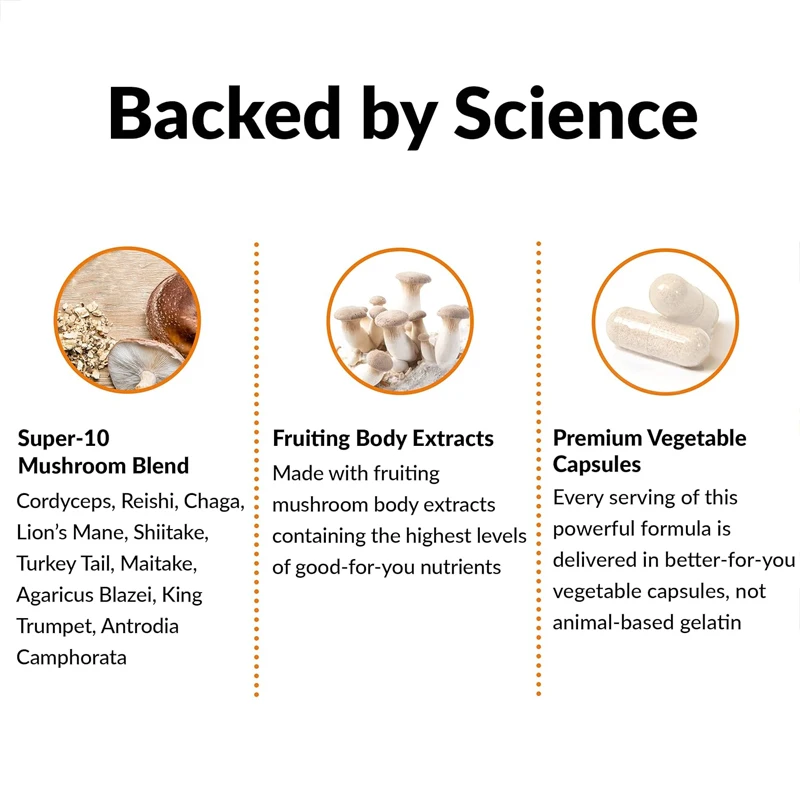 Backed by Science

Super-10 Mushroom Blend
Cordyceps, Reishi, Chaga, Lion's Mane, Shiitake, Turkey Tail, Maitake, Agaricus Blazei, King Trumpet, Antrodia Camphorata

Fruiting Body Extracts
Made with fruiting mushroom body extracts containing the highest levels of good-for-you nutrients

Premium Vegetable Capsules
Every serving of this powerful formula is delivered in better-for-you vegetable capsules, not animal-based gelatin